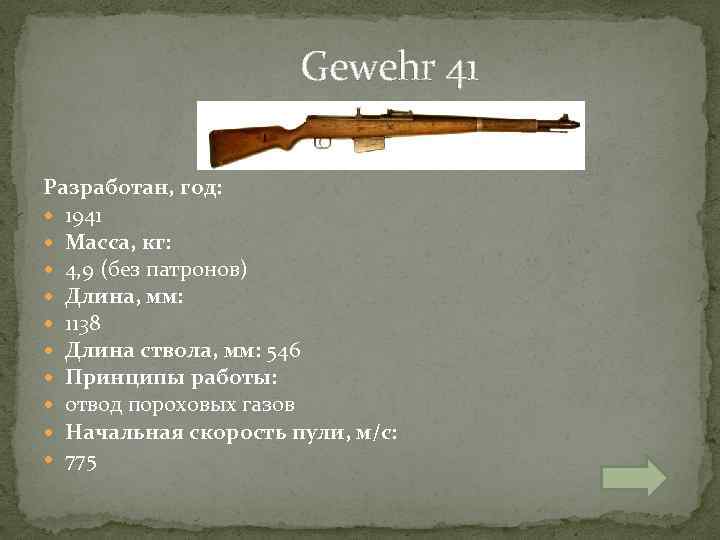 Gewehr 41

Разработан, год:

- 1941
- Масса, кг:
- 4,9 (без патронов)
- Длина, мм:
- 1138
- Длина ствола, мм: 546
- Принципы работы:
- отвод пороховых газов
- Начальная скорость пули, м/с:
- 775